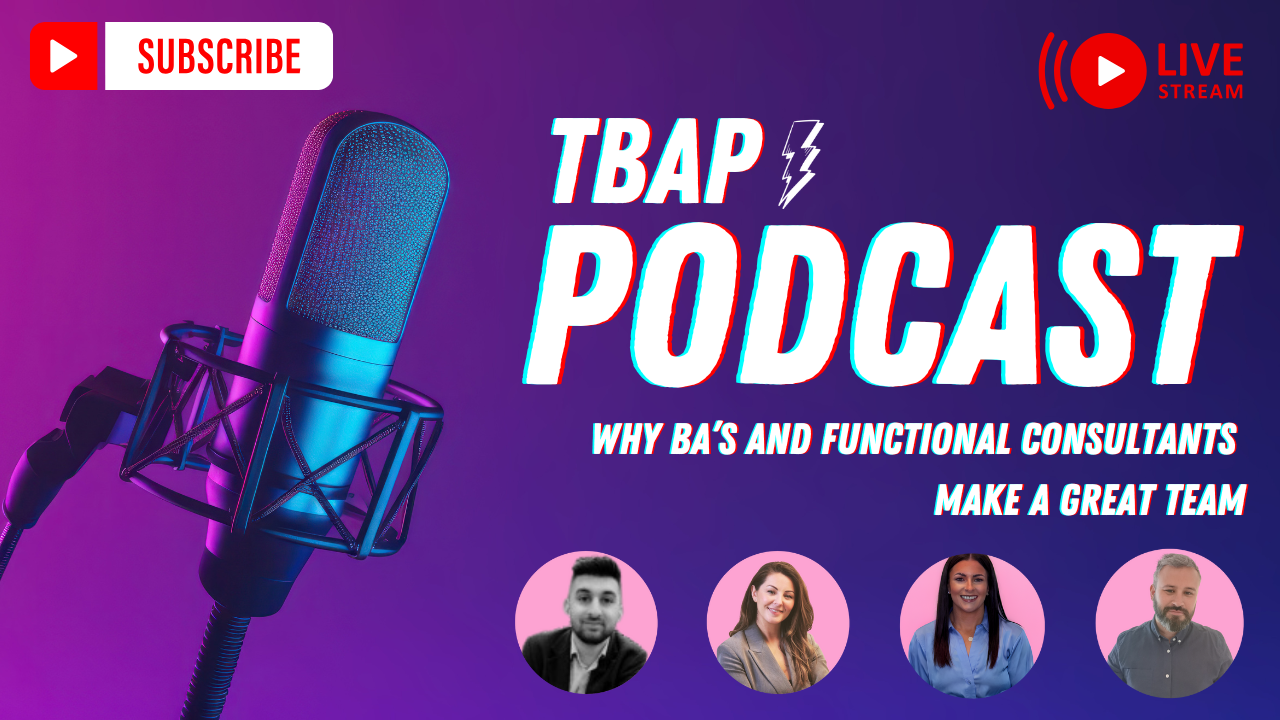 SUBSCRIBE

LIVE STREAM

TBAP

PODCAST

WHY BA'S AND FUNCTIONAL CONSULTANTS MAKE A GREAT TEAM